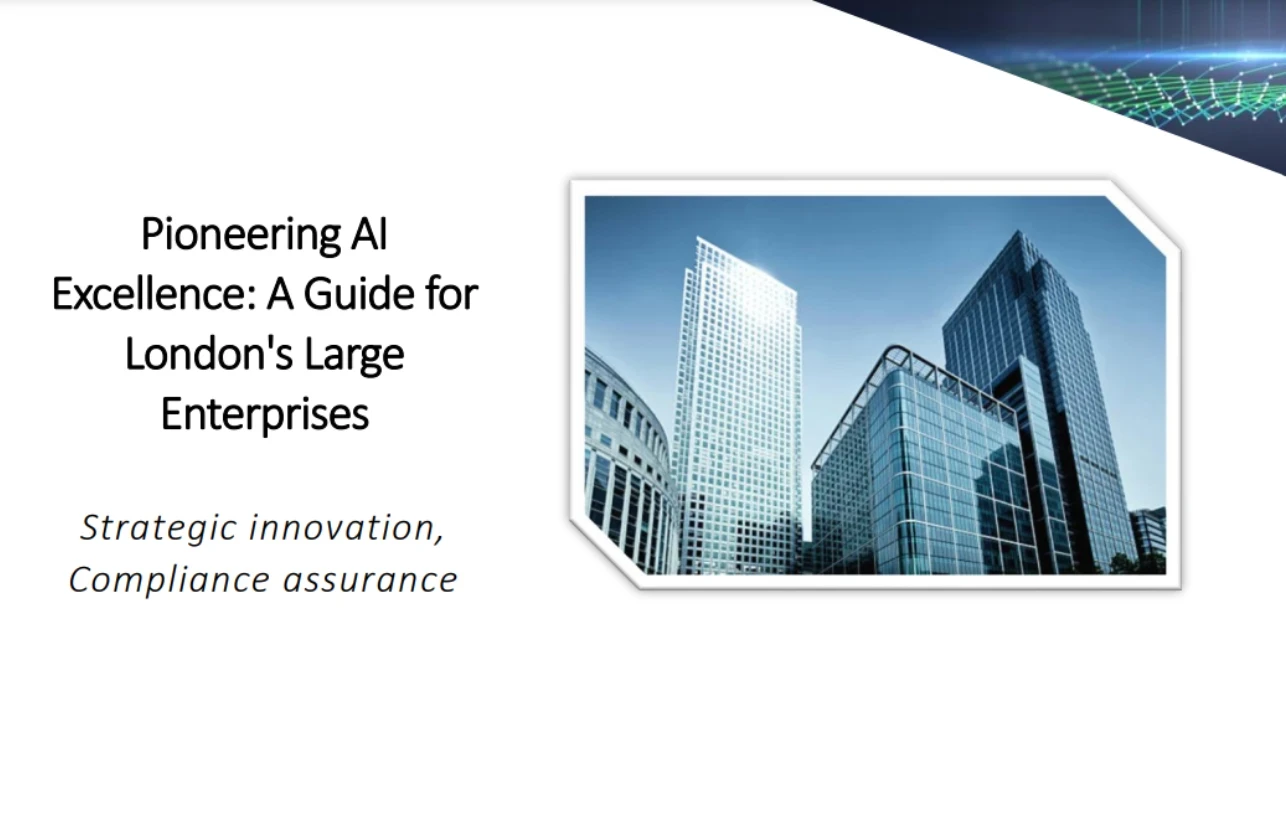 Pioneering AI Excellence: A Guide for London's Large Enterprises

Strategic innovation, Compliance assurance